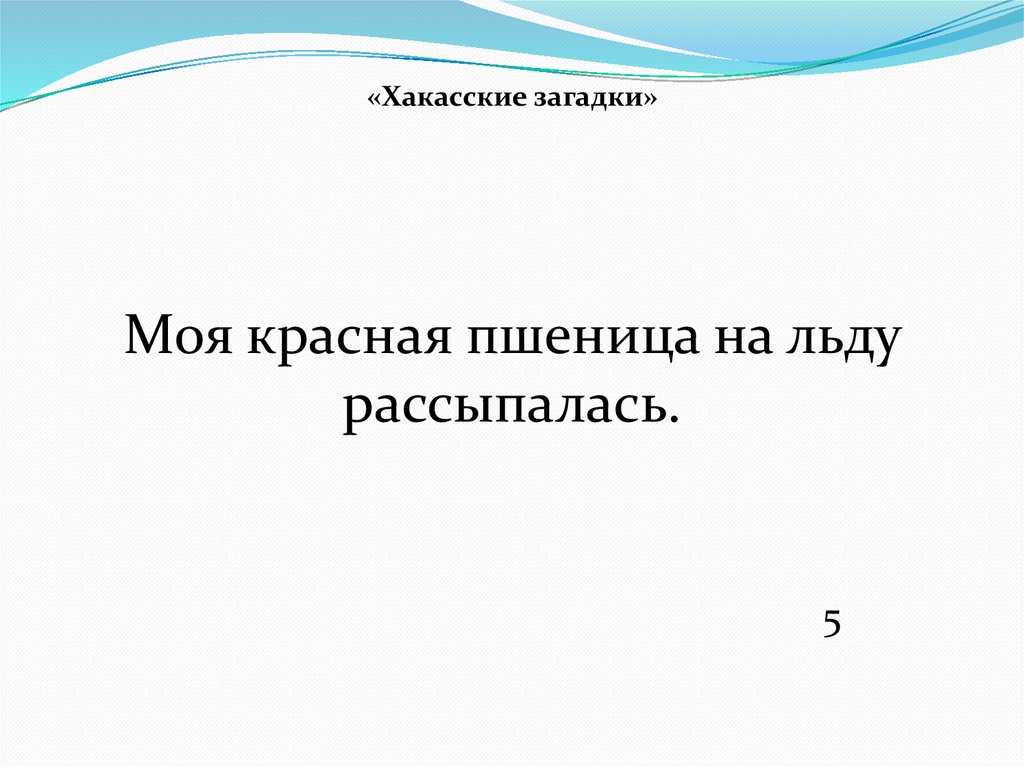 «Хакасские загадки»

Моя красная пшеница на льду рассыпалась.

5